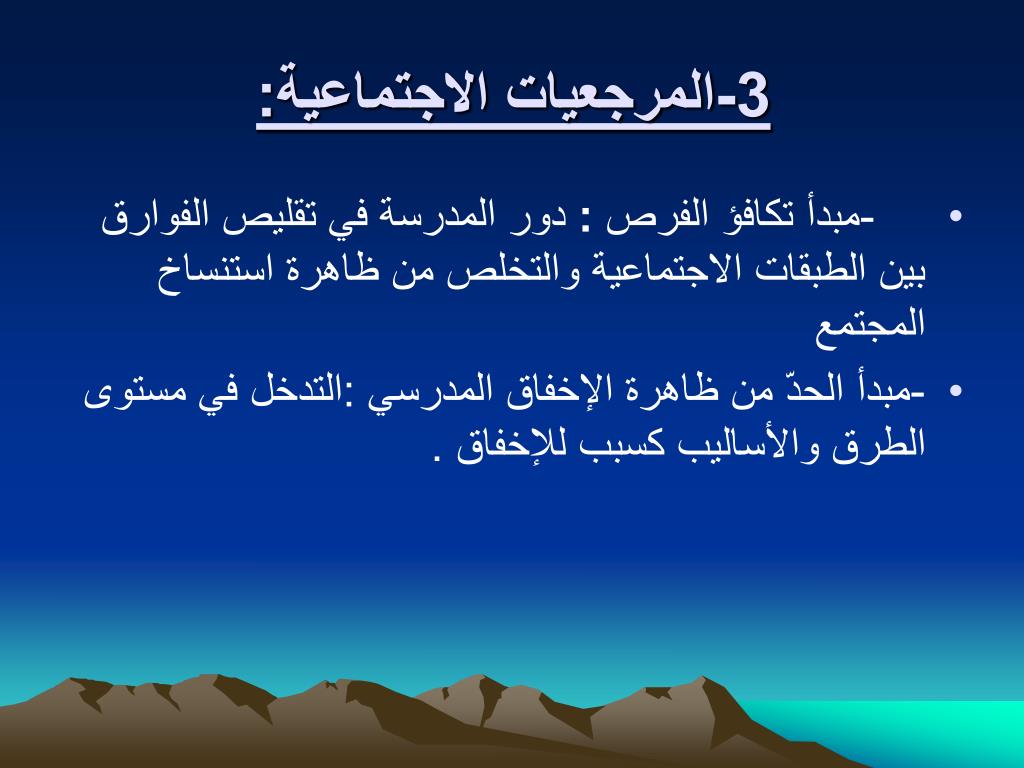 3-المرجعيات الاجتماعية:

• -مبدأ تكافؤ الفرص : دور المدرسة في تقليص الفوارق بين الطبقات الاجتماعية والتخلص من ظاهرة استنساخ المجتمع

• -مبدأ الحدّ من ظاهرة الإخفاق المدرسي :التدخل في مستوى الطرق والأساليب كسبب للإخفاق .